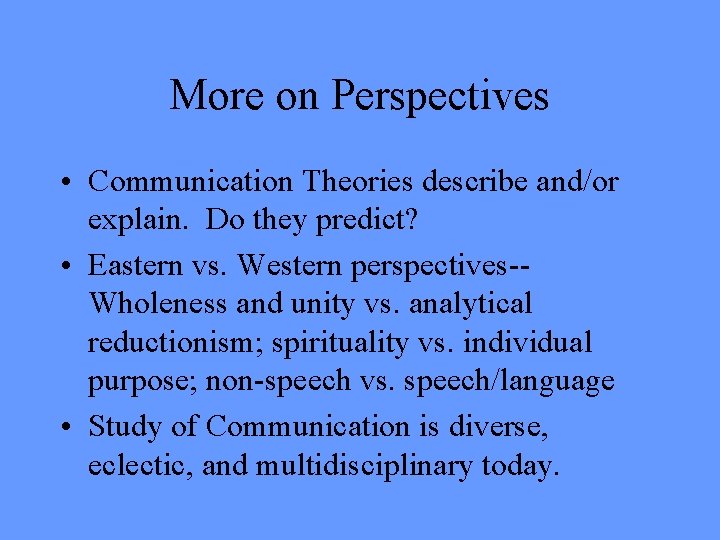 More on Perspectives

• Communication Theories describe and/or explain.  Do they predict?

• Eastern vs. Western perspectives--Wholeness and unity vs. analytical reductionism; spirituality vs. individual purpose; non-speech vs. speech/language

• Study of Communication is diverse, eclectic, and multidisciplinary today.